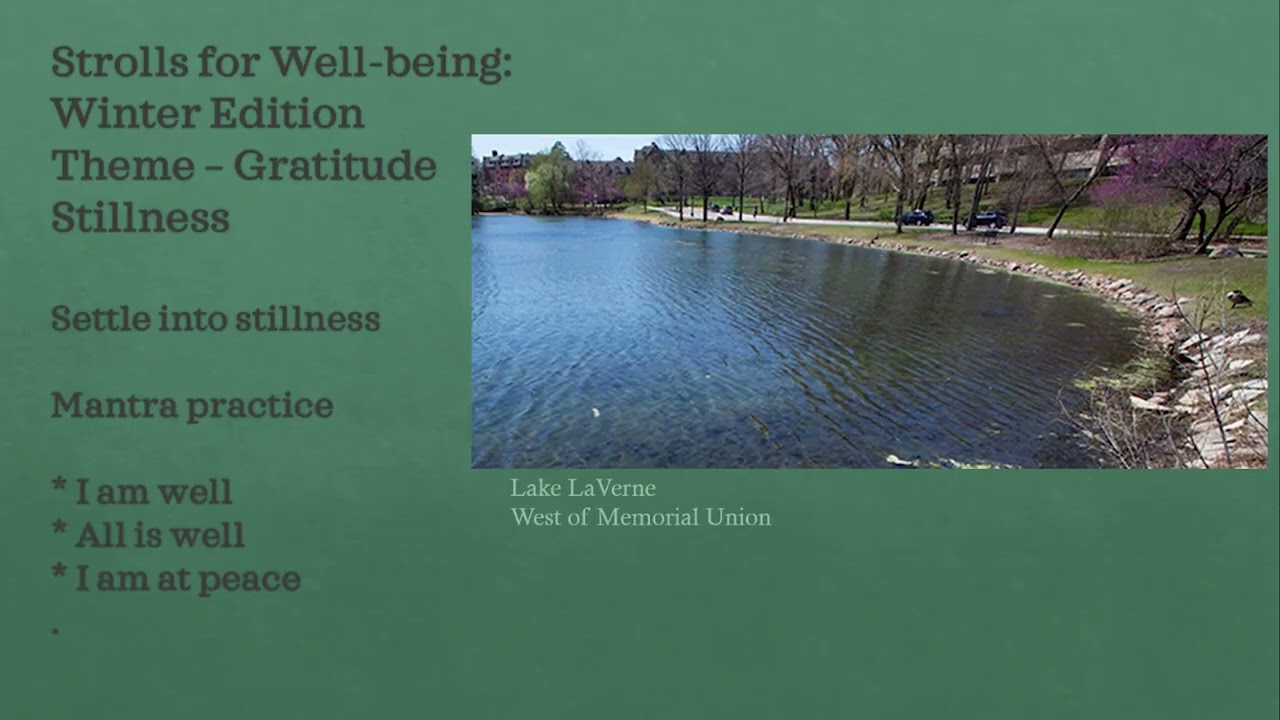 Strolls for Well-being: Winter Edition
Theme – Gratitude
Stillness

Settle into stillness

Mantra practice

* I am well
* All is well
* I am at peace
.

Lake LaVerne
West of Memorial Union